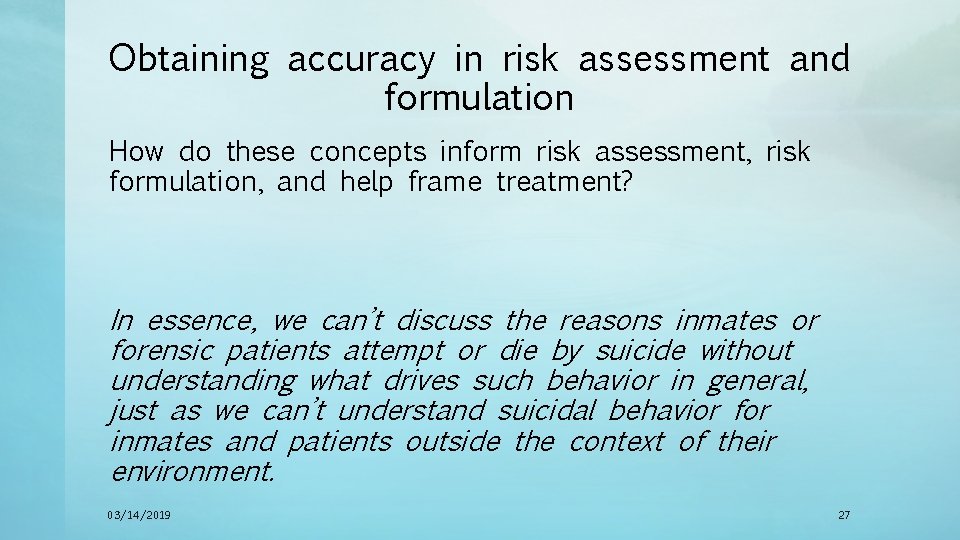 Obtaining accuracy in risk assessment and formulation

How do these concepts inform risk assessment, risk formulation, and help frame treatment?

In essence, we can't discuss the reasons inmates or forensic patients attempt or die by suicide without understanding what drives such behavior in general, just as we can't understand suicidal behavior for inmates and patients outside the context of their environment.

03/14/2019

27